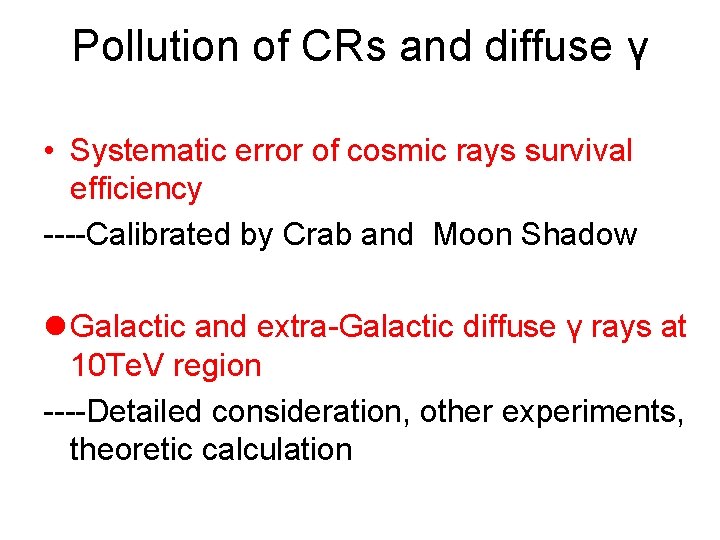 Pollution of CRs and diffuse γ

• Systematic error of cosmic rays survival efficiency

----Calibrated by Crab and Moon Shadow

● Galactic and extra-Galactic diffuse γ rays at 10TeV region

----Detailed consideration, other experiments, theoretic calculation